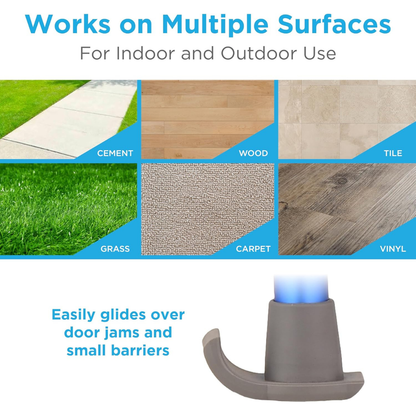 Works on Multiple Surfaces

For Indoor and Outdoor Use

CEMENT

WOOD

TILE

GRASS

CARPET

VINYL

Easily glides over door jams and small barriers